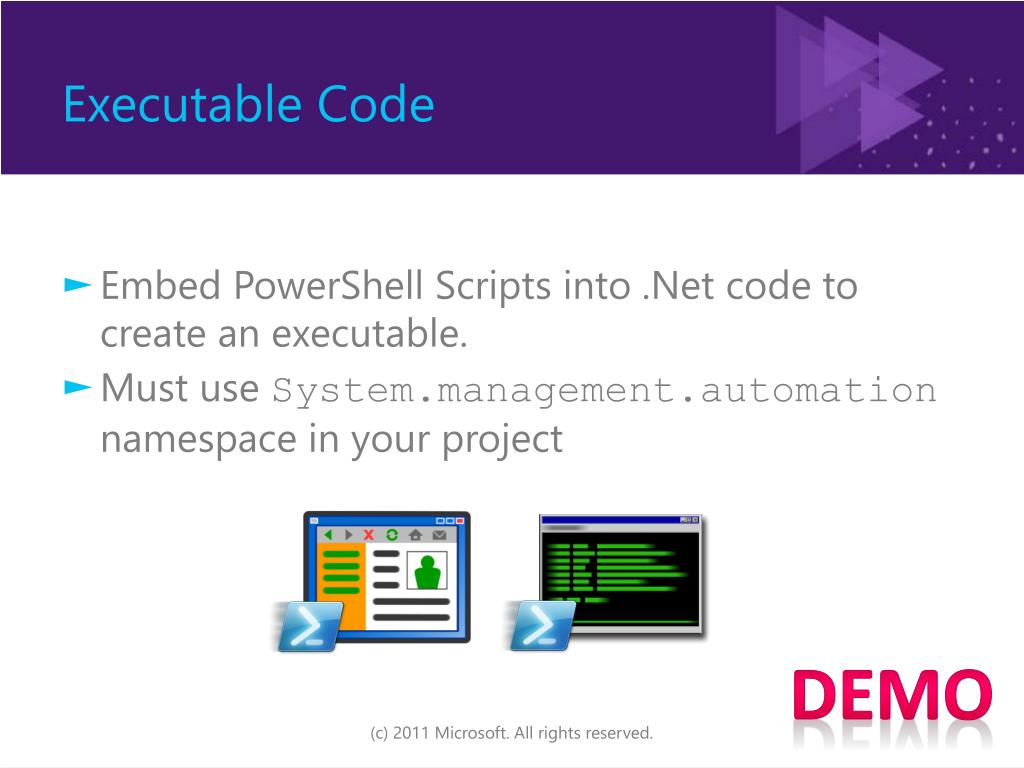 Executable Code

► Embed PowerShell Scripts into .Net code to create an executable.

► Must use System.management.automation namespace in your project

DEMO

(c) 2011 Microsoft. All rights reserved.